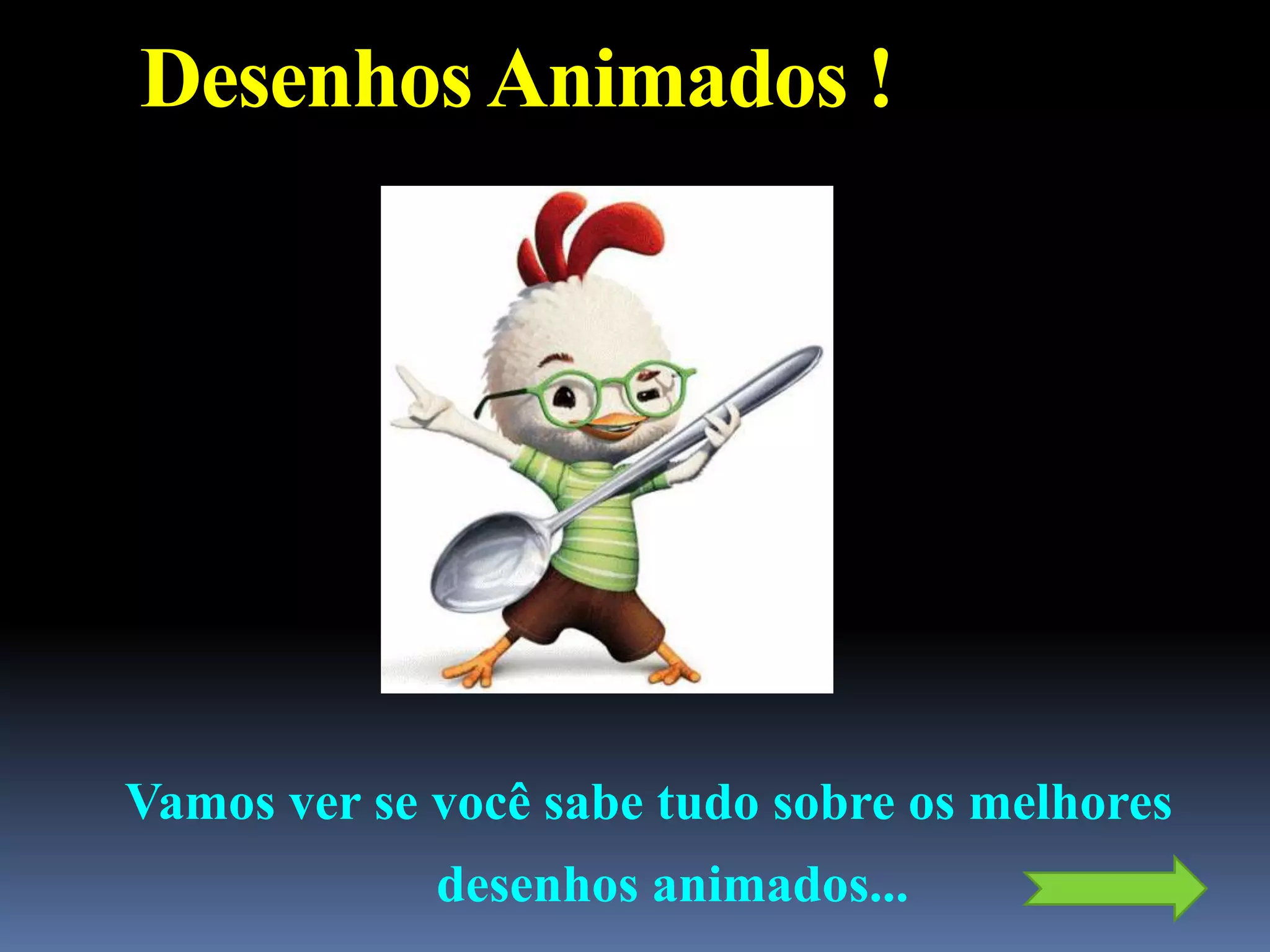 Desenhos Animados !

Vamos ver se você sabe tudo sobre os melhores desenhos animados...